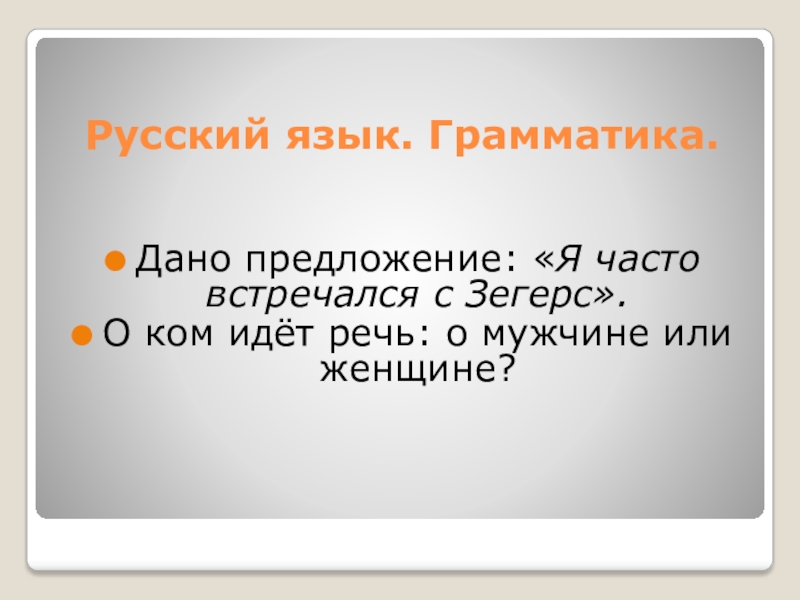 Русский язык. Грамматика.

Дано предложение: «Я часто встречался с Зегерс».

О ком идёт речь: о мужчине или женщине?